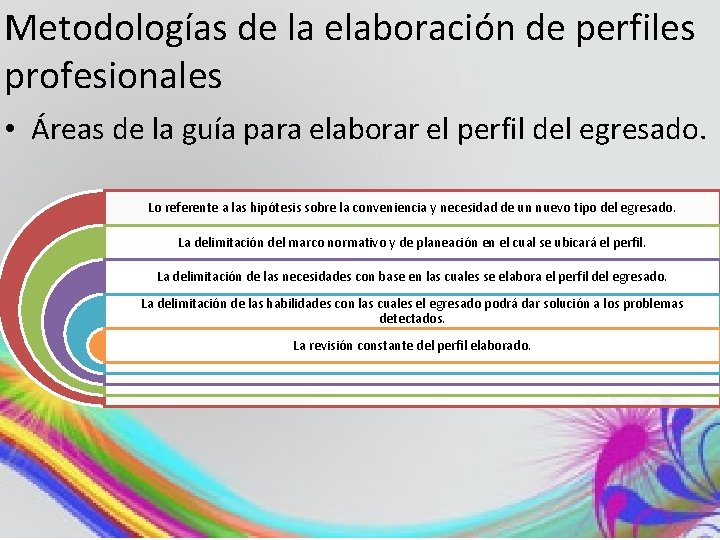 Metodologías de la elaboración de perfiles profesionales

• Áreas de la guía para elaborar el perfil del egresado.

Lo referente a las hipótesis sobre la conveniencia y necesidad de un nuevo tipo del egresado.

La delimitación del marco normativo y de planeación en el cual se ubicará el perfil.

La delimitación de las necesidades con base en las cuales se elabora el perfil del egresado.

La delimitación de las habilidades con las cuales el egresado podrá dar solución a los problemas detectados.

La revisión constante del perfil elaborado.